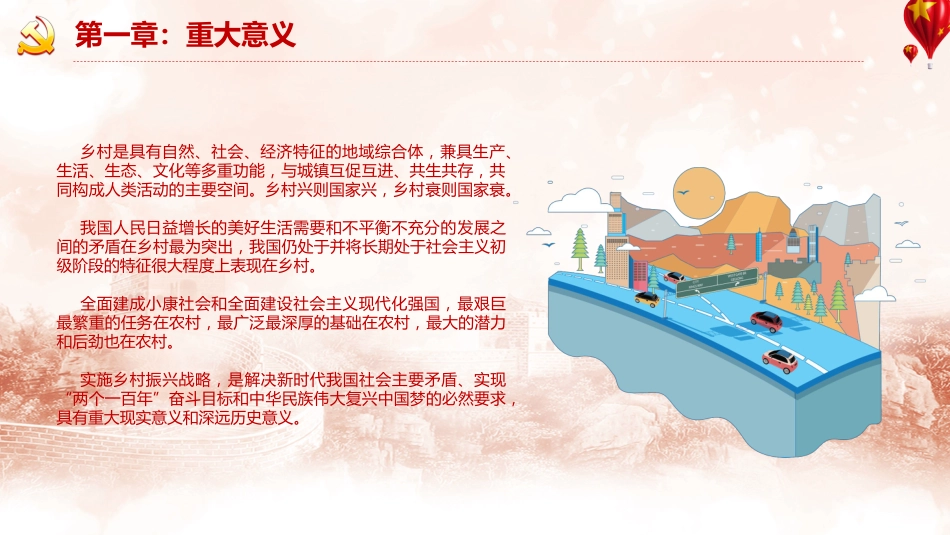 第一章：重大意义

乡村是具有自然、社会、经济特征的地域综合体，兼具生产、生活、生态、文化等多重功能，与城镇互促互进、共生共存，共同构成人类活动的主要空间。乡村兴则国家兴，乡村衰则国家衰。

我国人民日益增长的美好生活需要和不平衡不充分的发展之间的矛盾在乡村最为突出，我国仍处于并将长期处于社会主义初级阶段的特征很大程度上表现在乡村。

全面建成小康社会和全面建设社会主义现代化强国，最艰巨最繁重的任务在农村，最广泛最深厚的基础在农村，最大的潜力和后劲也在农村。

实施乡村振兴战略，是解决新时代我国社会主要矛盾、实现“两个一百年”奋斗目标和中华民族伟大复兴中国梦的必然要求，具有重大现实意义和深远历史意义。